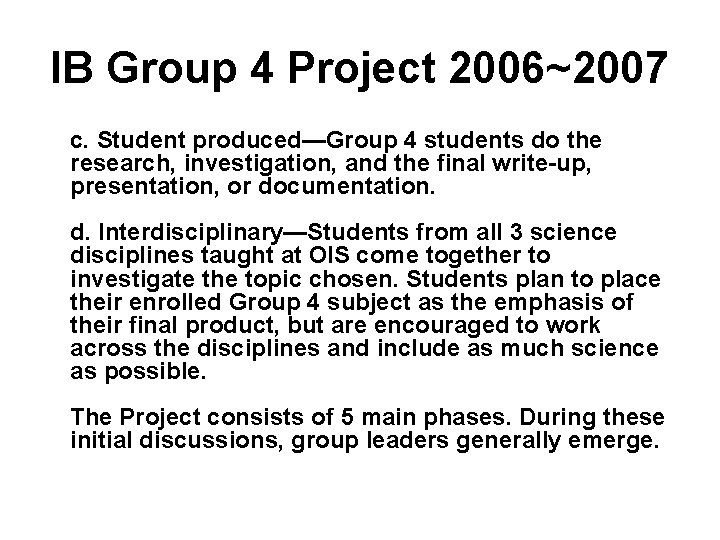 IB Group 4 Project 2006~2007

c. Student produced—Group 4 students do the research, investigation, and the final write-up, presentation, or documentation.

d. Interdisciplinary—Students from all 3 science disciplines taught at OIS come together to investigate the topic chosen. Students plan to place their enrolled Group 4 subject as the emphasis of their final product, but are encouraged to work across the disciplines and include as much science as possible.

The Project consists of 5 main phases. During these initial discussions, group leaders generally emerge.